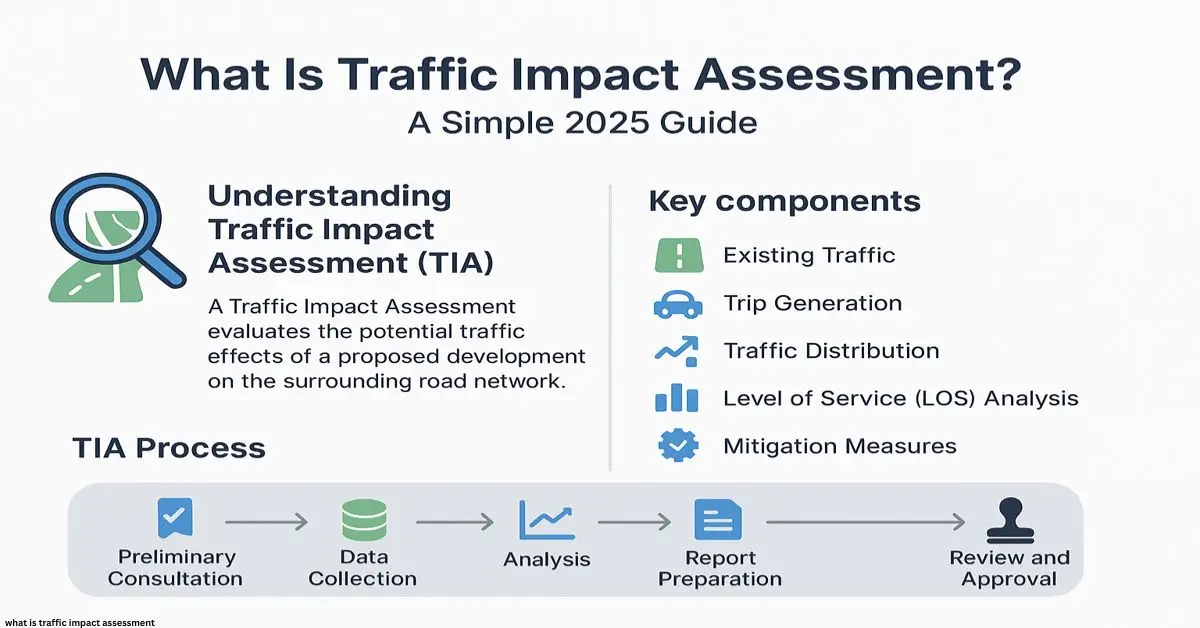 What Is Traffic Impact Assessment?
A Simple 2025 Guide

Understanding Traffic Impact Assessment (TIA)

A Traffic Impact Assessment evaluates the potential traffic effects of a proposed development on the surrounding road network.

Key components

Existing Traffic

Trip Generation

Traffic Distribution

Level of Service (LOS) Analysis

Mitigation Measures

TIA Process

Preliminary Consultation

Data Collection

Analysis

Report Preparation

Review and Approval

what is traffic impact assessment